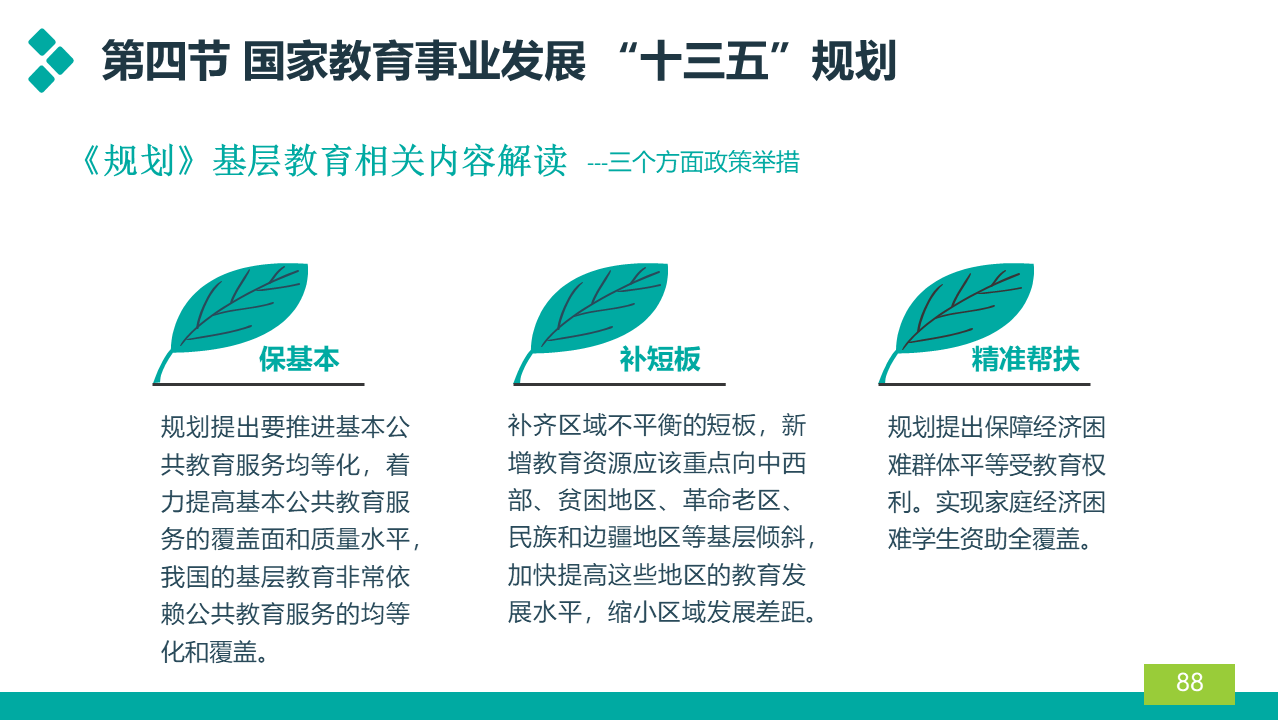 第四节 国家教育事业发展 “十三五”规划

《规划》基层教育相关内容解读 ---三个方面政策举措

保基本

规划提出要推进基本公共教育服务均等化，着力提高基本公共教育服务的覆盖面和质量水平，我国的基层教育非常依赖公共教育服务的均等化和覆盖。

补短板

补齐区域不平衡的短板，新增教育资源应该重点向中西部、贫困地区、革命老区、民族和边疆地区等基层倾斜，加快提高这些地区的教育发展水平，缩小区域发展差距。

精准帮扶

规划提出保障经济困难群体平等受教育权利。实现家庭经济困难学生资助全覆盖。

88